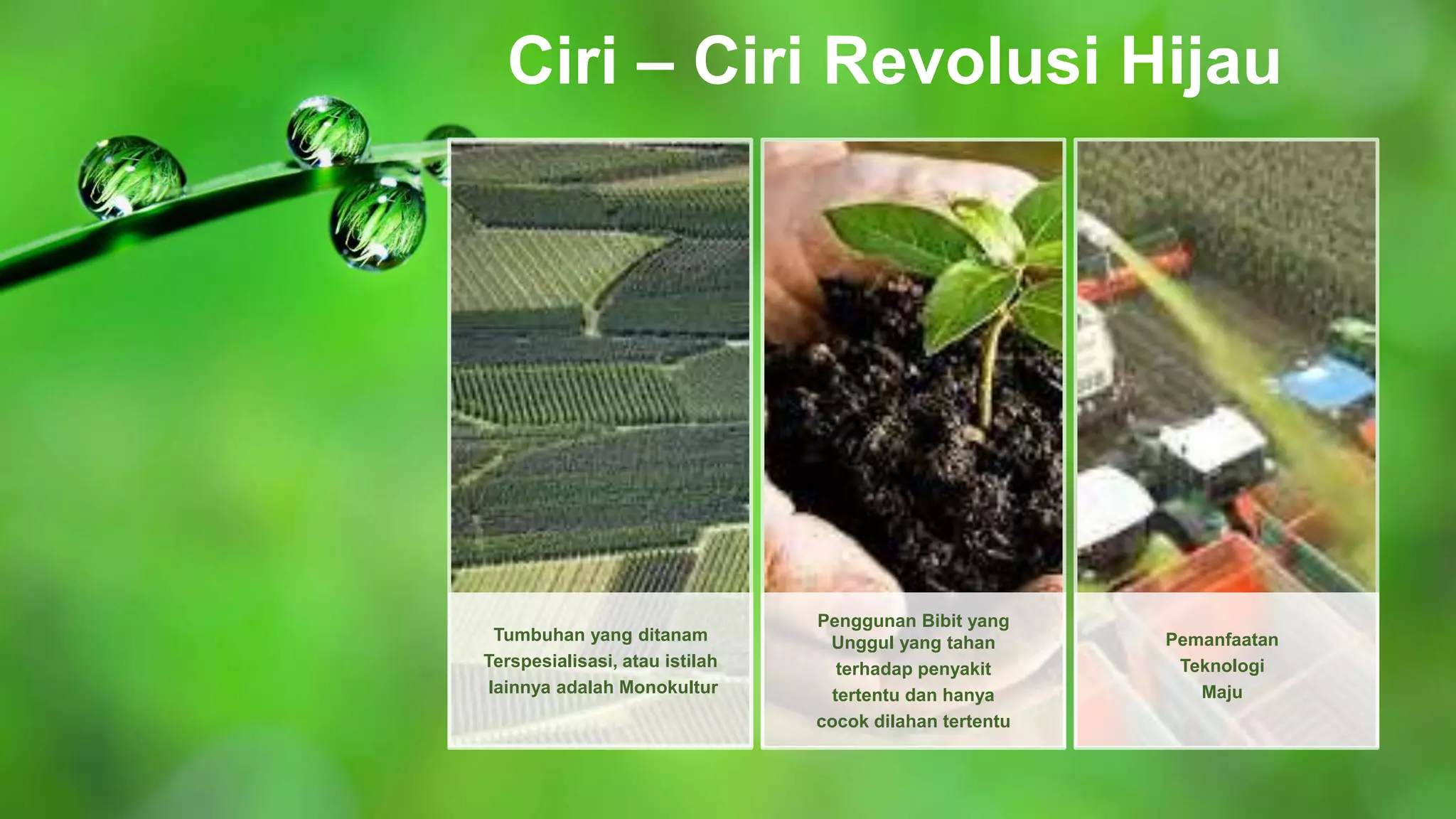 Ciri – Ciri Revolusi Hijau

Tumbuhan yang ditanam Terspesialisasi, atau istilah lainnya adalah Monokultur

Penggunan Bibit yang Unggul yang tahan terhadap penyakit tertentu dan hanya cocok dilahan tertentu

Pemanfaatan Teknologi Maju